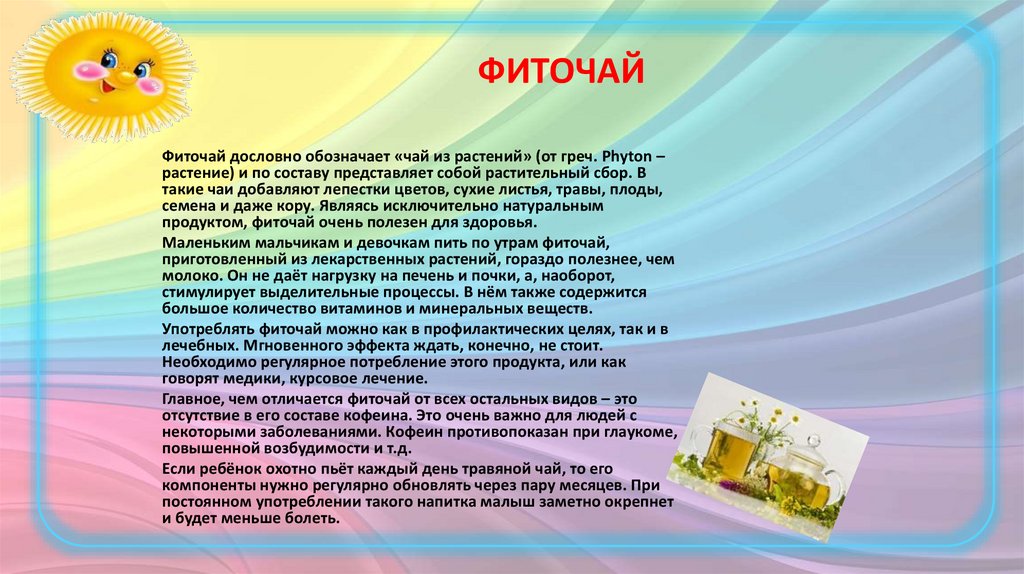 ФИТОЧАЙ

Фиточай дословно обозначает «чай из растений» (от греч. Phyton – растение) и по составу представляет собой растительный сбор. В такие чаи добавляют лепестки цветов, сухие листья, травы, плоды, семена и даже кору. Являясь исключительно натуральным продуктом, фиточай очень полезен для здоровья.

Маленьким мальчикам и девочкам пить по утрам фиточай, приготовленный из лекарственных растений, гораздо полезнее, чем молоко. Он не даёт нагрузку на печень и почки, а, наоборот, стимулирует выделительные процессы. В нём также содержится большое количество витаминов и минеральных веществ.

Употреблять фиточай можно как в профилактических целях, так и в лечебных. Мгновенного эффекта ждать, конечно, не стоит. Необходимо регулярное потребление этого продукта, или как говорят медики, курсовое лечение.

Главное, чем отличается фиточай от всех остальных видов – это отсутствие в его составе кофеина. Это очень важно для людей с некоторыми заболеваниями. Кофеин противопоказан при глаукоме, повышенной возбудимости и т.д.

Если ребёнок охотно пьёт каждый день травяной чай, то его компоненты нужно регулярно обновлять через пару месяцев. При постоянном употреблении такого напитка малыш заметно окрепнет и будет меньше болеть.